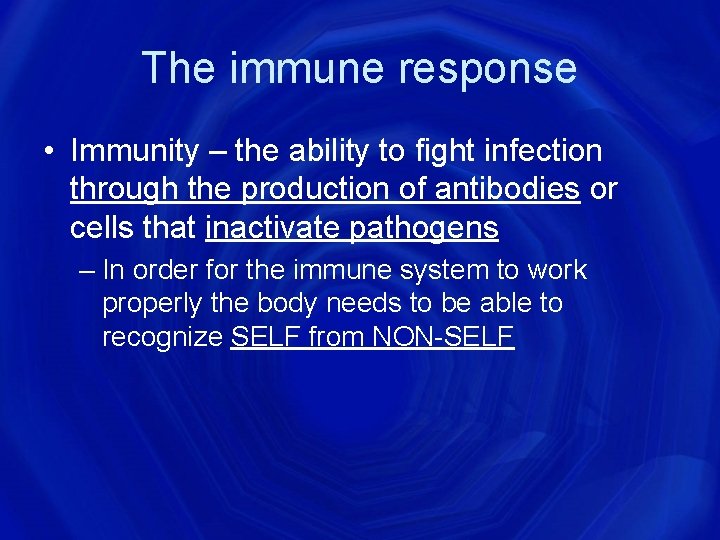 The immune response

• Immunity – the ability to fight infection through the production of antibodies or cells that inactivate pathogens

– In order for the immune system to work properly the body needs to be able to recognize SELF from NON-SELF